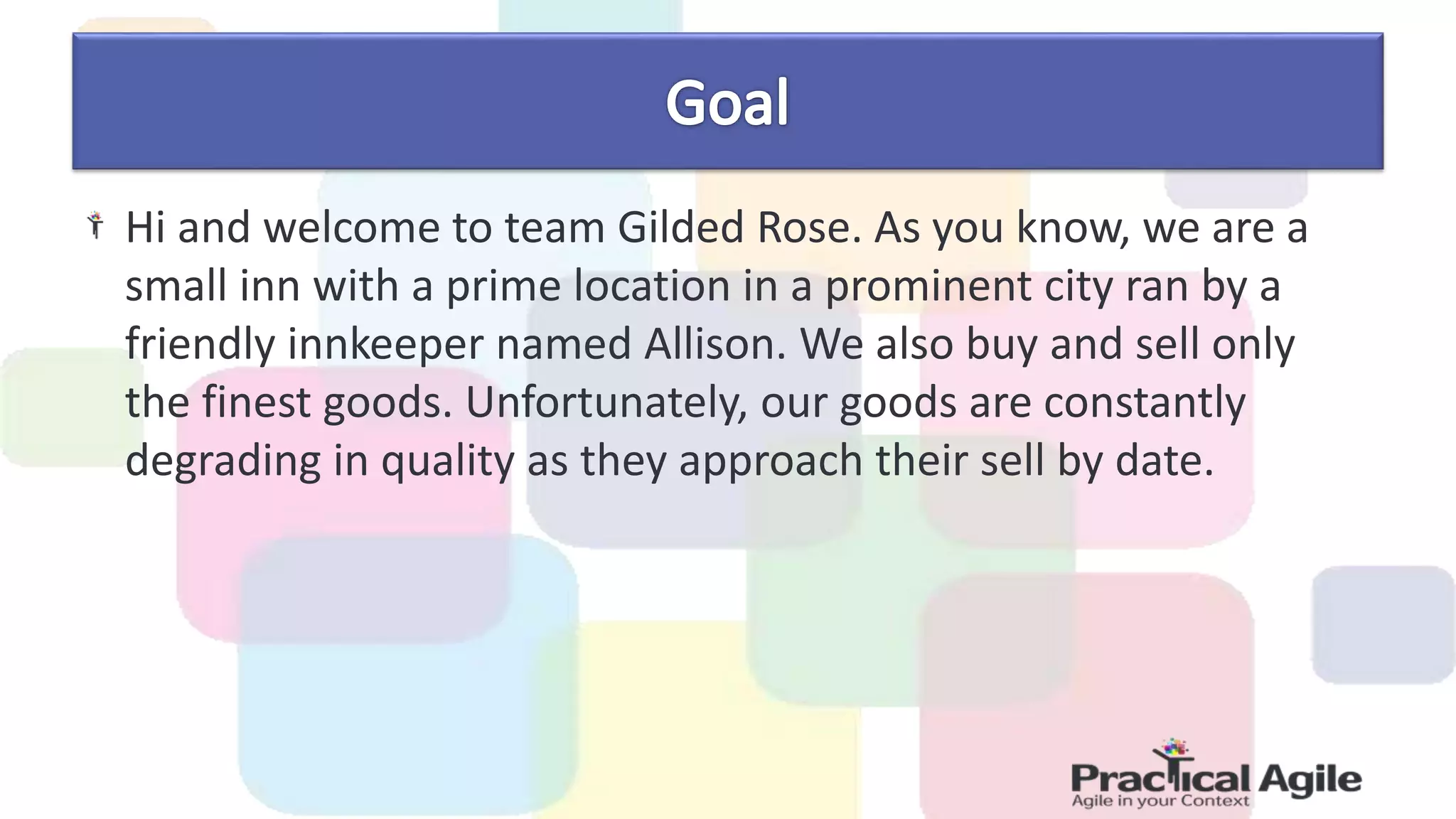 Goal

Hi and welcome to team Gilded Rose. As you know, we are a small inn with a prime location in a prominent city ran by a friendly innkeeper named Allison. We also buy and sell only the finest goods. Unfortunately, our goods are constantly degrading in quality as they approach their sell by date.

Practical Agile
Agile in your Context